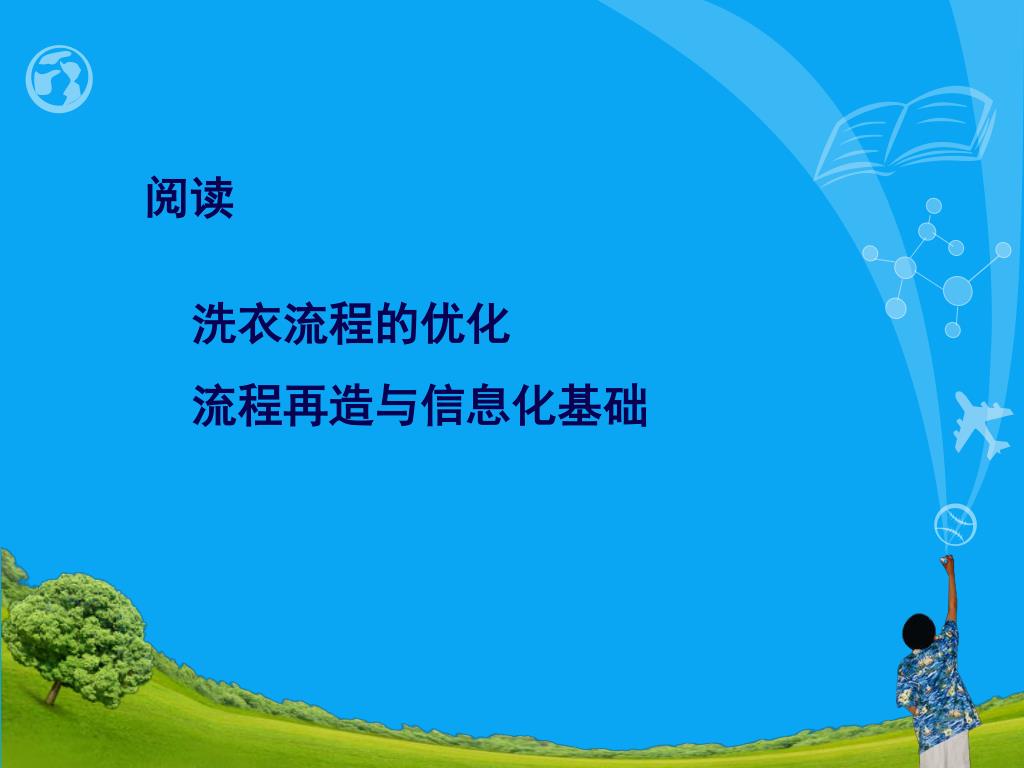 阅读

洗衣流程的优化

流程再造与信息化基础